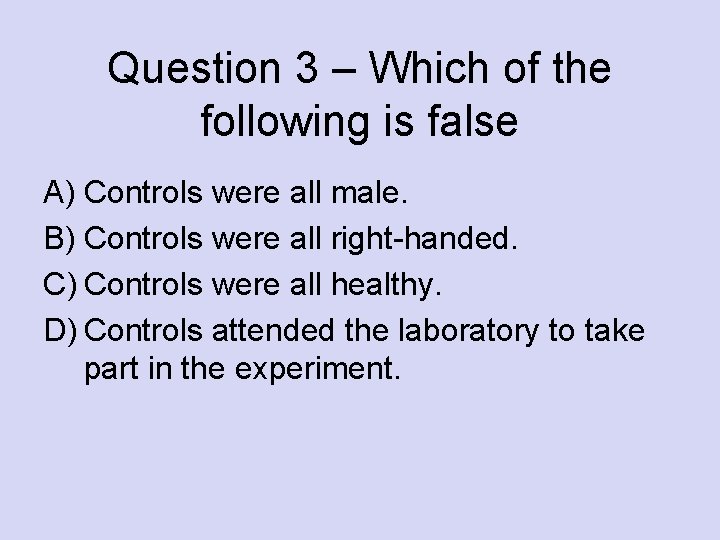 Question 3 – Which of the following is false

A) Controls were all male.
B) Controls were all right-handed.
C) Controls were all healthy.
D) Controls attended the laboratory to take part in the experiment.